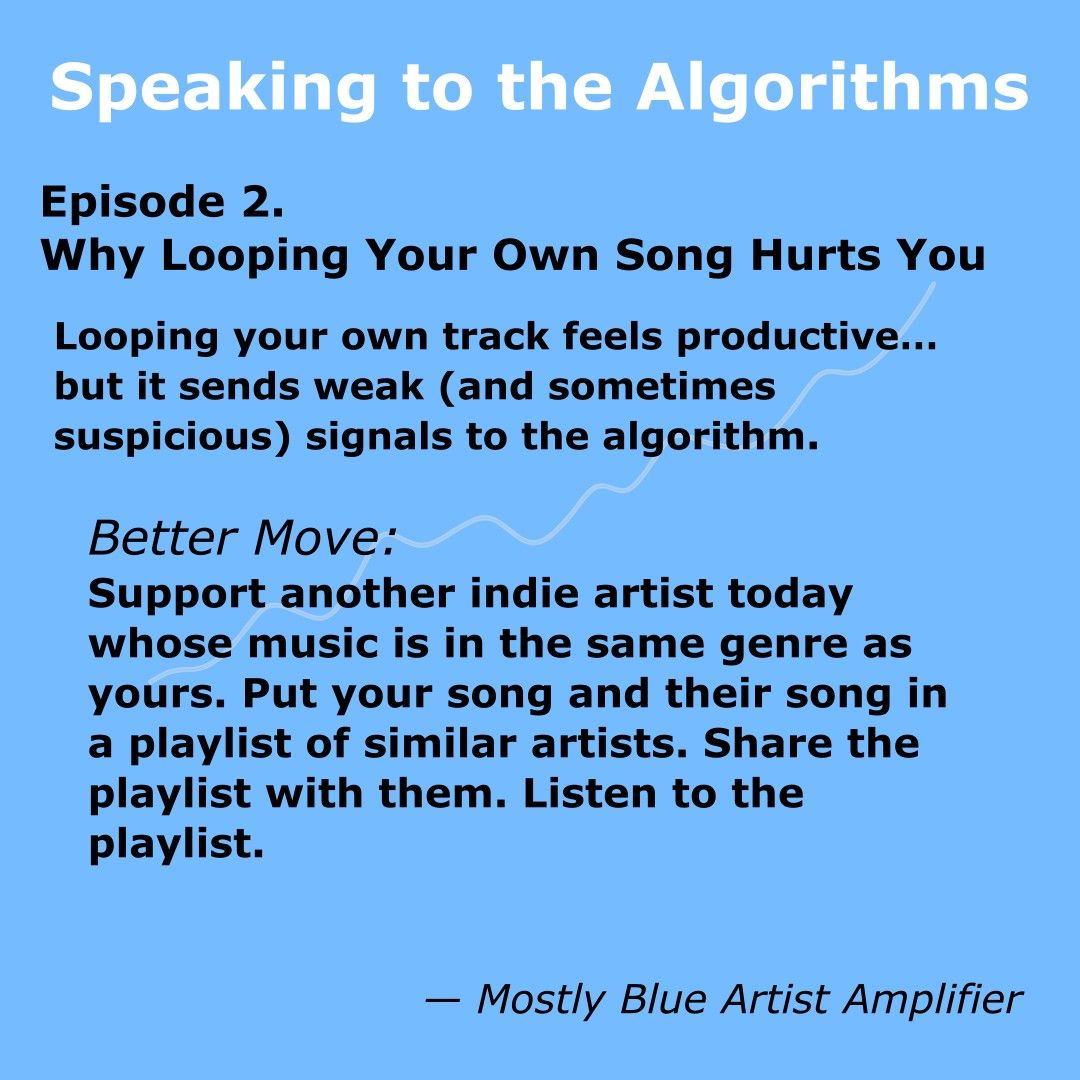 Speaking to the Algorithms

Episode 2.
Why Looping Your Own Song Hurts You

Looping your own track feels productive… but it sends weak (and sometimes suspicious) signals to the algorithm.

Better Move:
Support another indie artist today whose music is in the same genre as yours. Put your song and their song in a playlist of similar artists. Share the playlist with them. Listen to the playlist.

— Mostly Blue Artist Amplifier